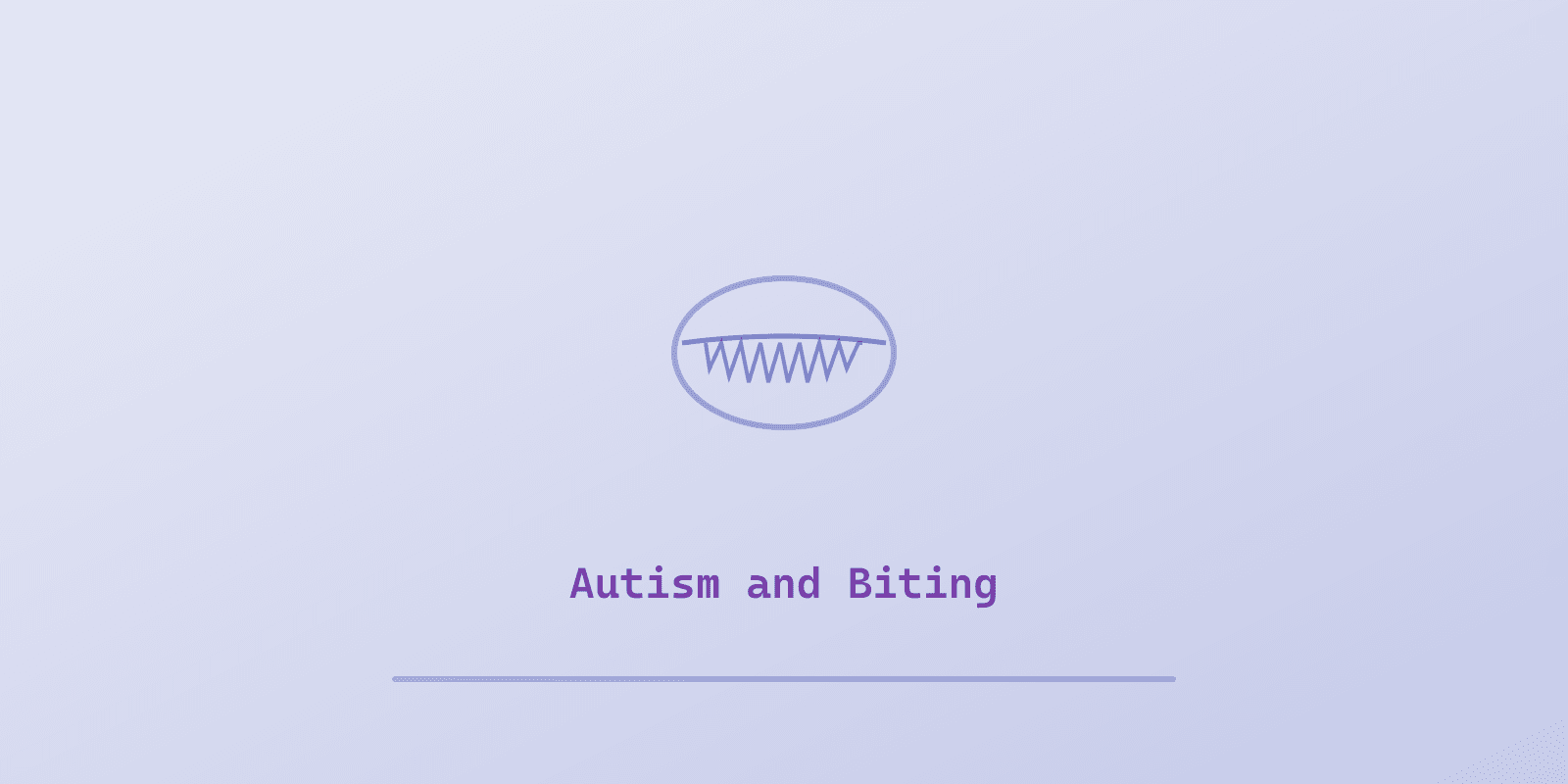 Autism and Biting